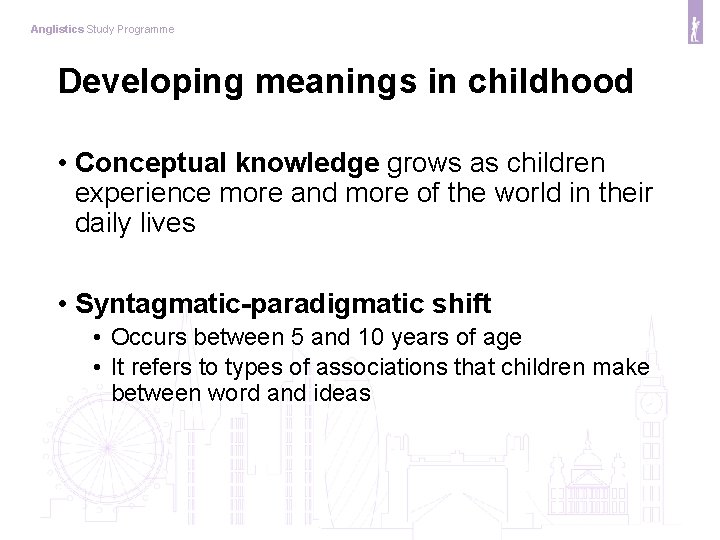 Anglistics Study Programme

Developing meanings in childhood

• Conceptual knowledge grows as children experience more and more of the world in their daily lives

• Syntagmatic-paradigmatic shift
  • Occurs between 5 and 10 years of age
  • It refers to types of associations that children make between word and ideas